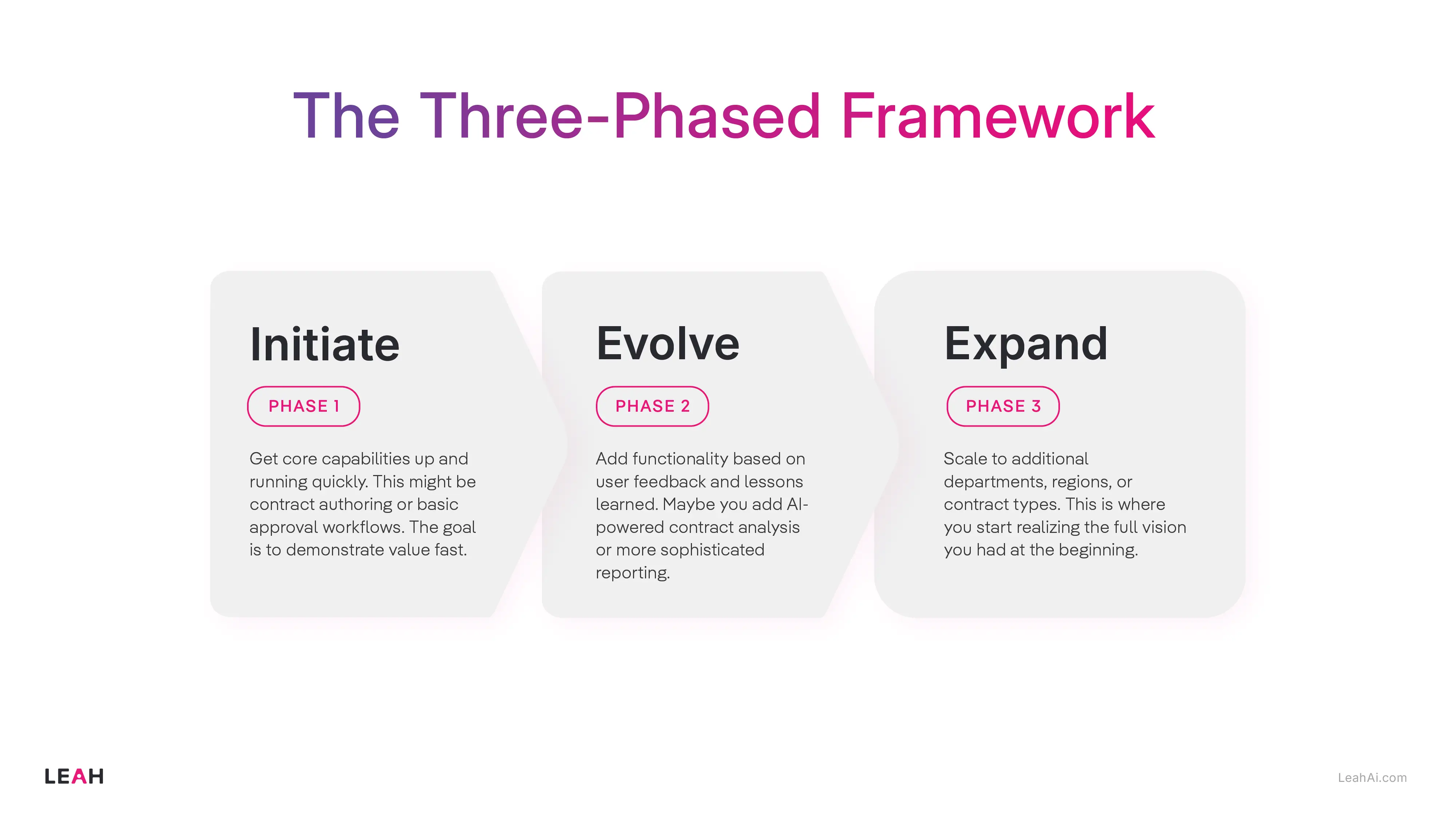 The Three-Phased Framework

Initiate

PHASE 1

Get core capabilities up and running quickly. This might be contract authoring or basic approval workflows. The goal is to demonstrate value fast.

Evolve

PHASE 2

Add functionality based on user feedback and lessons learned. Maybe you add AI-powered contract analysis or more sophisticated reporting.

Expand

PHASE 3

Scale to additional departments, regions, or contract types. This is where you start realizing the full vision you had at the beginning.

LEAH

LeahAi.com